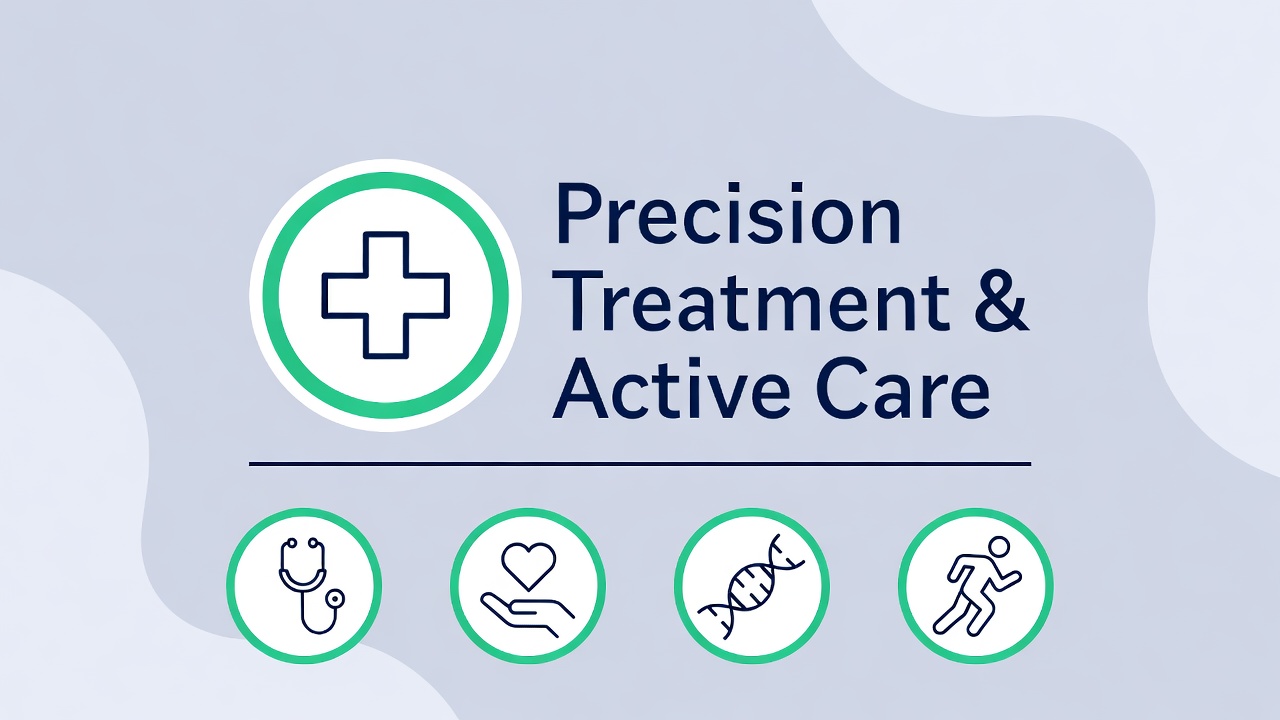 Precision
Treatment &
Active Care